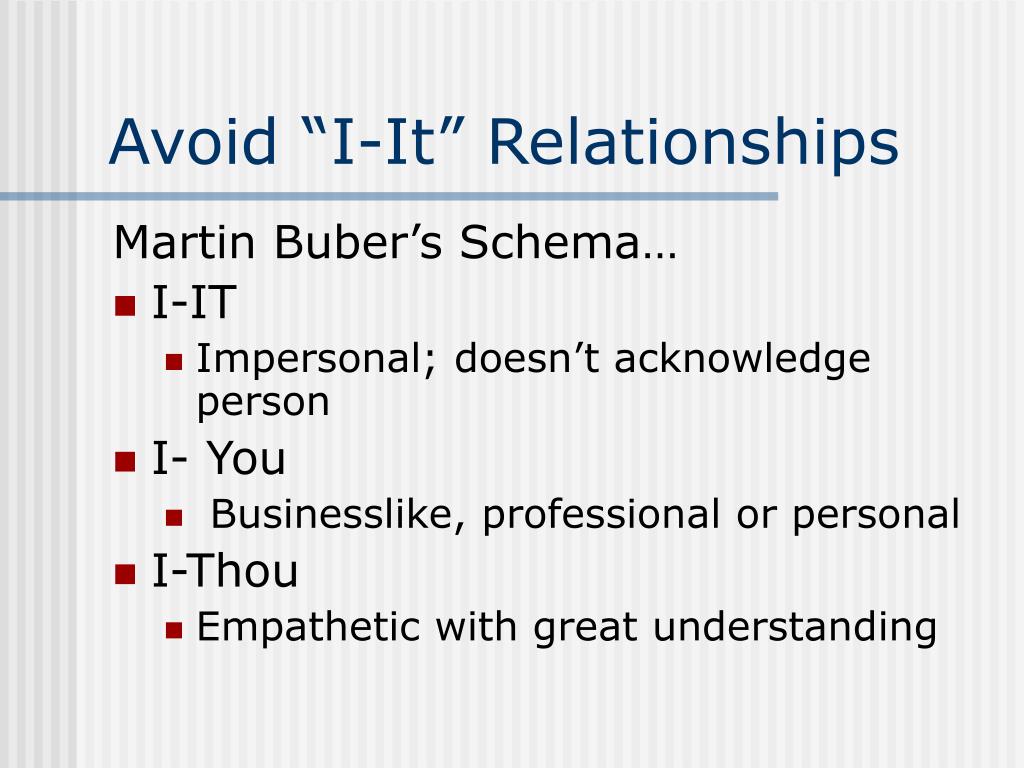 Avoid “I-It” Relationships

Martin Buber’s Schema…

- I-IT
  - Impersonal; doesn’t acknowledge person
- I- You
  - Businesslike, professional or personal
- I-Thou
  - Empathetic with great understanding